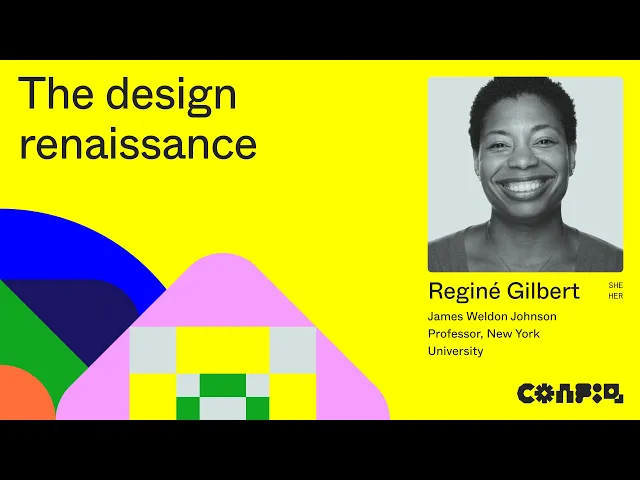 The design renaissance

Reginé Gilbert

SHE
HER

James Weldon Johnson Professor, New York University

CONFIG